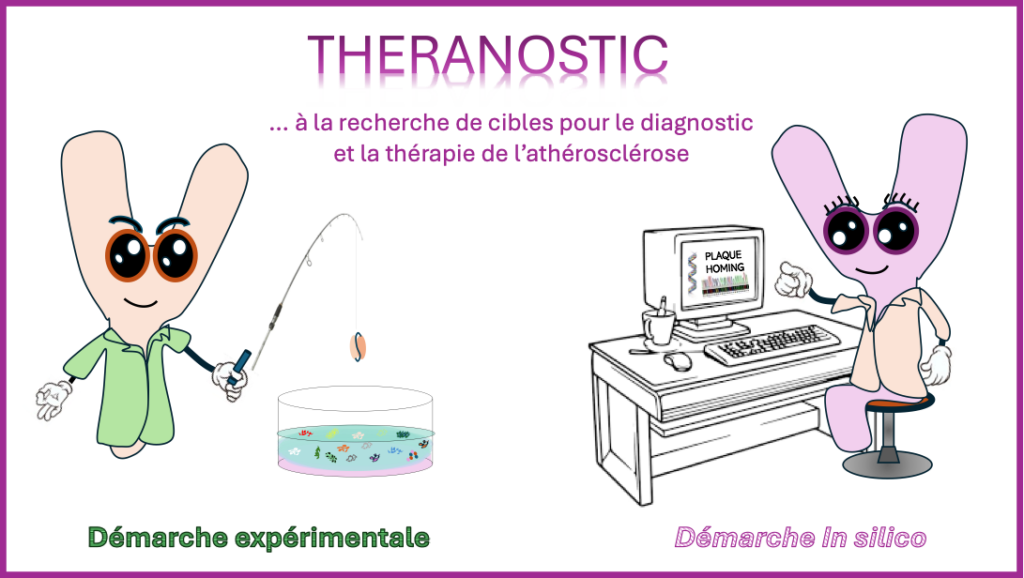 THERANOSTIC

... à la recherche de cibles pour le diagnostic et la thérapie de l'athérosclérose

PLAQUE HOMING

Démarche expérimentale

Démarche In silico